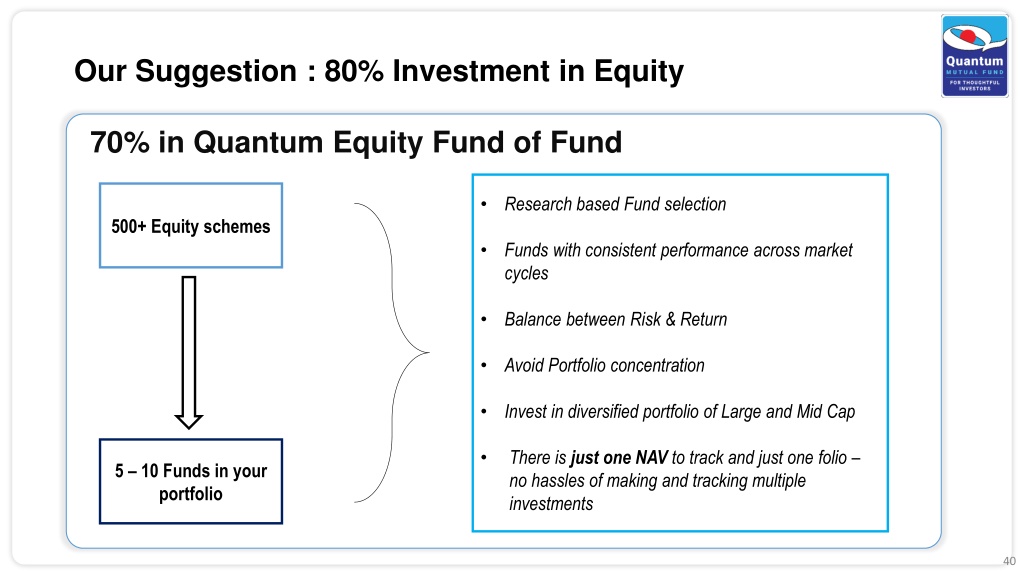 Our Suggestion : 80% Investment in Equity

Quantum
MUTUAL FUND
FOR THOUGHTFUL INVESTORS

70% in Quantum Equity Fund of Fund

500+ Equity schemes

5 – 10 Funds in your portfolio

• Research based Fund selection

• Funds with consistent performance across market cycles

• Balance between Risk & Return

• Avoid Portfolio concentration

• Invest in diversified portfolio of Large and Mid Cap

• There is just one NAV to track and just one folio – no hassles of making and tracking multiple investments

40